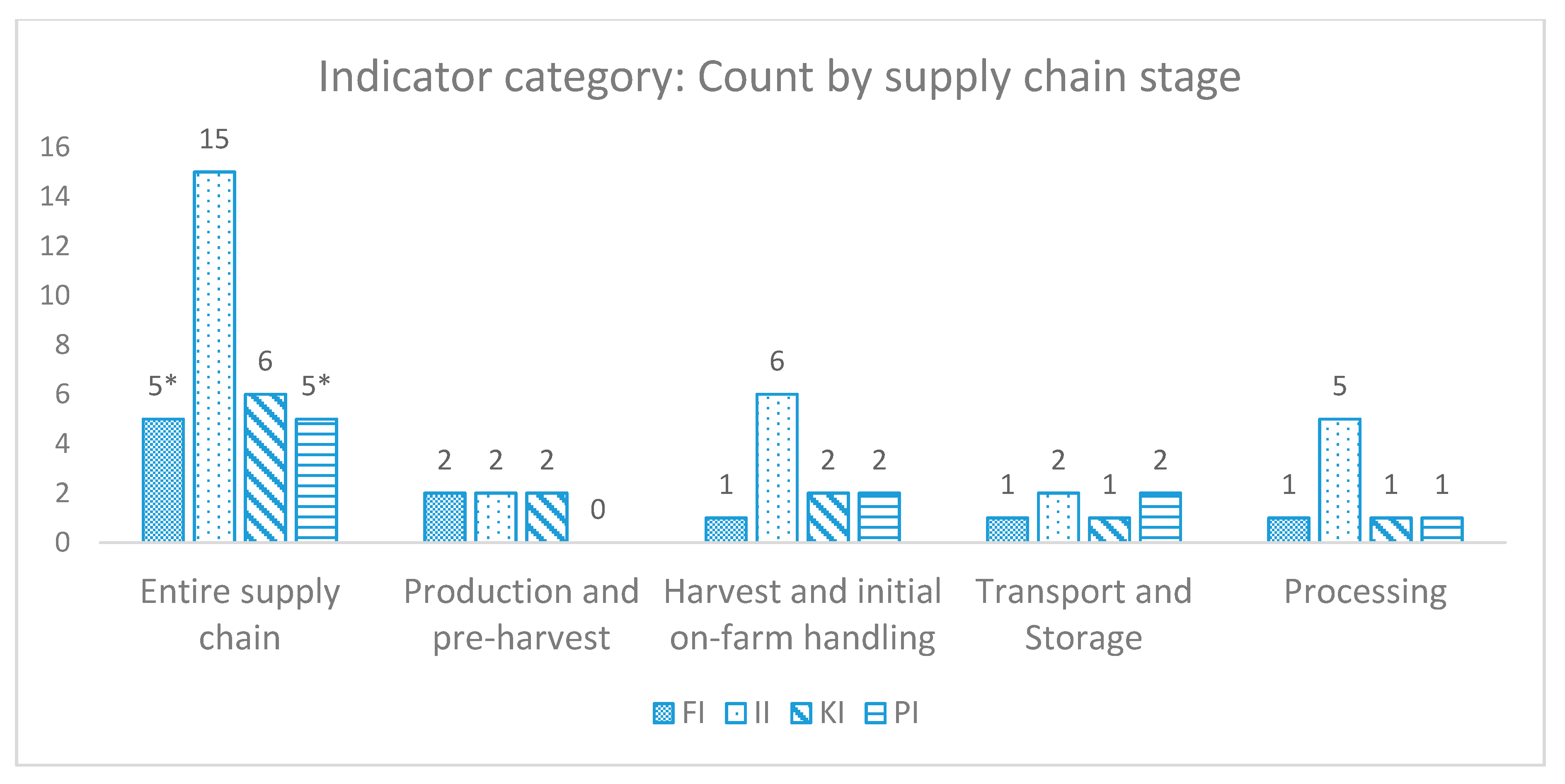 Indicator category: Count by supply chain stage

16
14
12
10
8
6
4
2
0

5* 15 6 5*
2 2 2 0
1 6 2 2
1 2 1 2
1 5 1 1

Entire supply chain
Production and pre-harvest
Harvest and initial on-farm handling
Transport and Storage
Processing

FI II KI PI